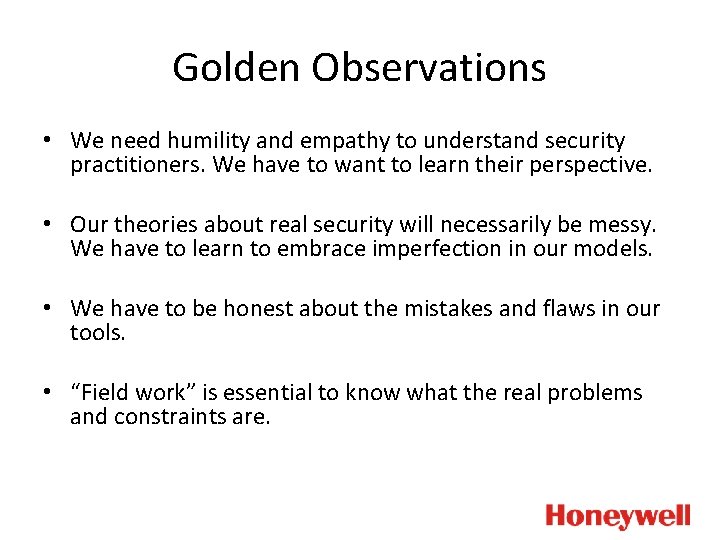 Golden Observations

• We need humility and empathy to understand security practitioners. We have to want to learn their perspective.

• Our theories about real security will necessarily be messy. We have to learn to embrace imperfection in our models.

• We have to be honest about the mistakes and flaws in our tools.

• "Field work" is essential to know what the real problems and constraints are.

Honeywell